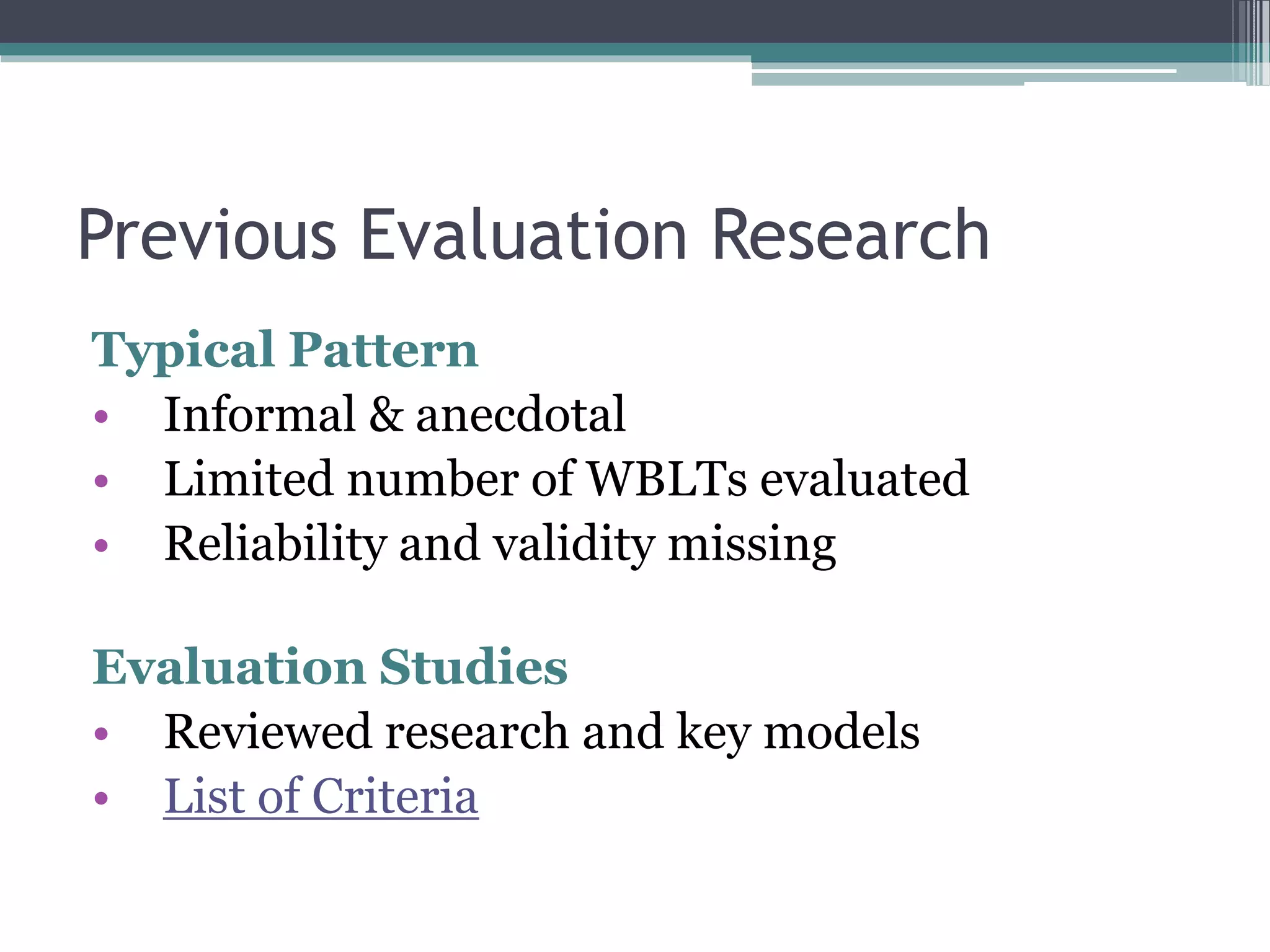 Previous Evaluation Research

Typical Pattern
• Informal & anecdotal
• Limited number of WBLTs evaluated
• Reliability and validity missing

Evaluation Studies
• Reviewed research and key models
• List of Criteria